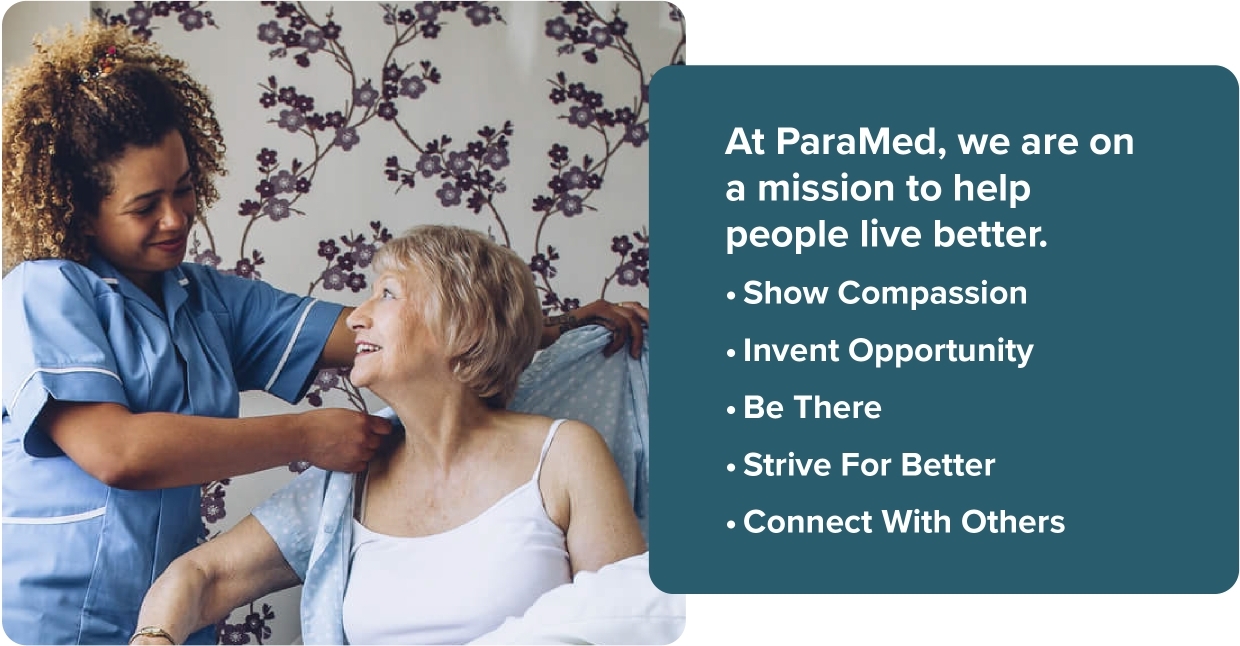 At ParaMed, we are on a mission to help people live better.

• Show Compassion
• Invent Opportunity
• Be There
• Strive For Better
• Connect With Others